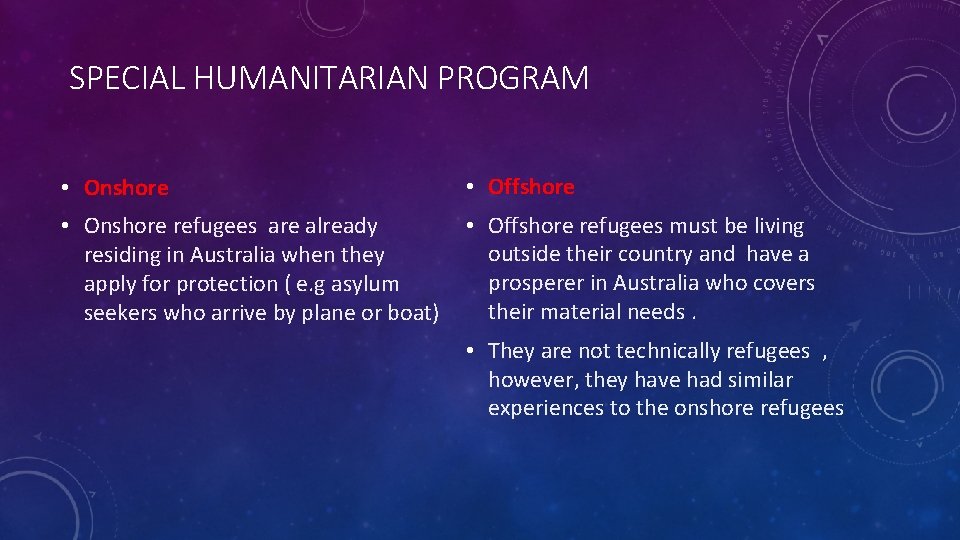 SPECIAL HUMANITARIAN PROGRAM

• Onshore

• Onshore refugees are already residing in Australia when they apply for protection ( e.g asylum seekers who arrive by plane or boat)

• Offshore

• Offshore refugees must be living outside their country and have a prosperer in Australia who covers their material needs .

• They are not technically refugees , however, they have had similar experiences to the onshore refugees